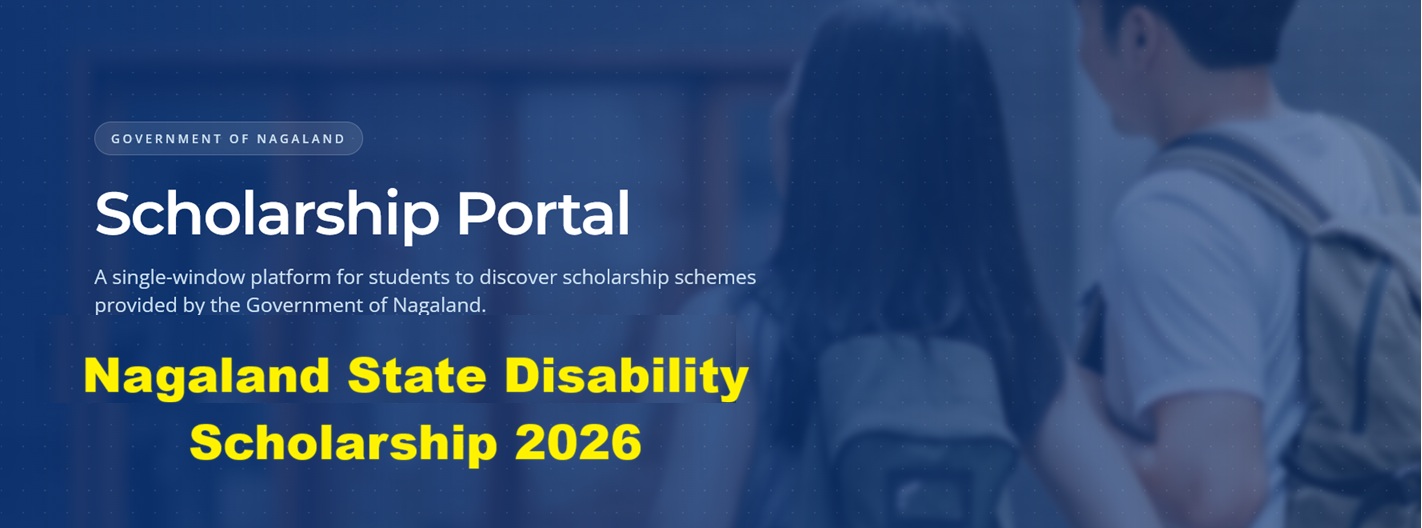 GOVERNMENT OF NAGALAND

Scholarship Portal

A single-window platform for students to discover scholarship schemes provided by the Government of Nagaland.

Nagaland State Disability Scholarship 2026